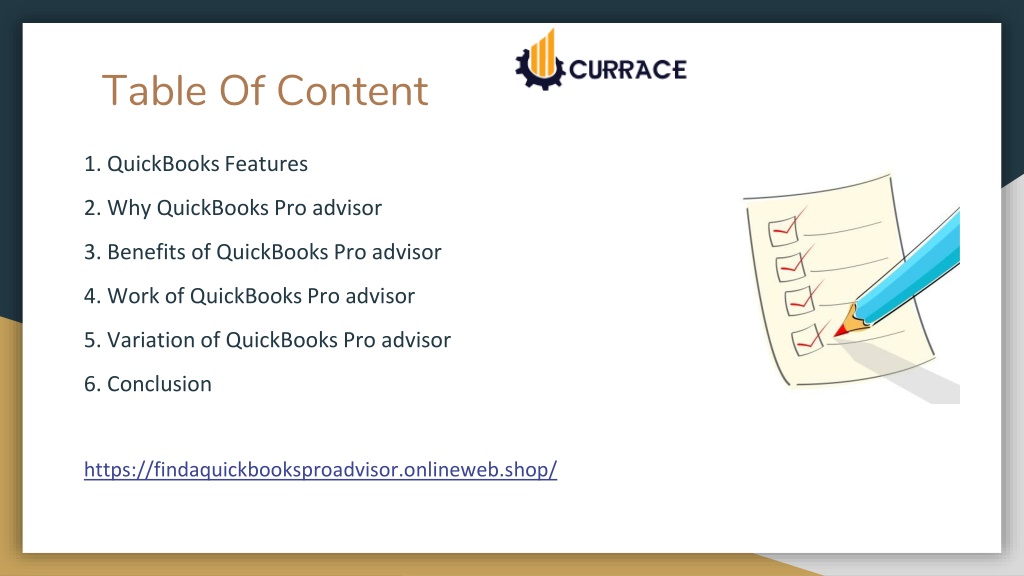 Table Of Content

CURRACE

1. QuickBooks Features

2. Why QuickBooks Pro advisor

3. Benefits of QuickBooks Pro advisor

4. Work of QuickBooks Pro advisor

5. Variation of QuickBooks Pro advisor

6. Conclusion

https://findaquickbooksproadvisor.onlineweb.shop/